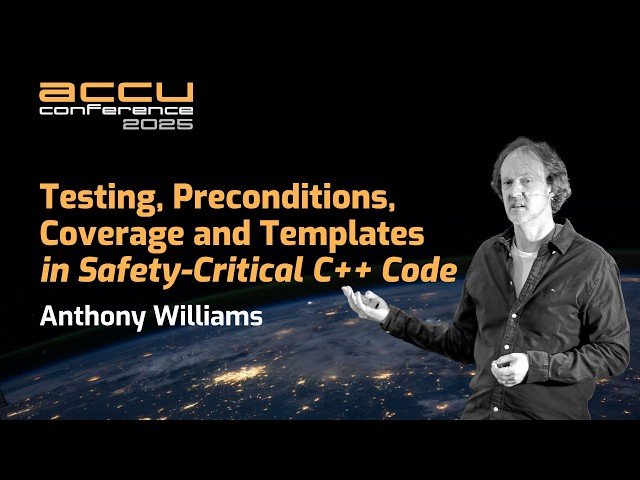 accu
conference
2025

Testing, Preconditions, Coverage and Templates in Safety-Critical C++ Code

Anthony Williams